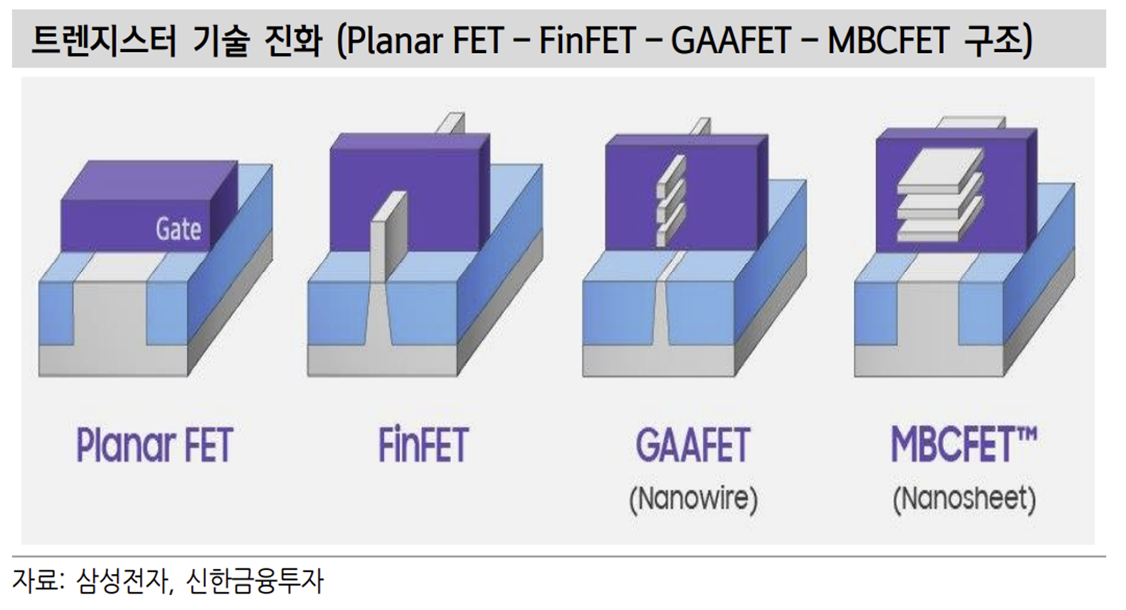 트렌지스터 기술 진화 (Planar FET – FinFET – GAAFET – MBCFET 구조)

Gate

Planar FET

FinFET

GAAFET
(Nanowire)

MBCFET™
(Nanosheet)

자료: 삼성전자, 신한금융투자